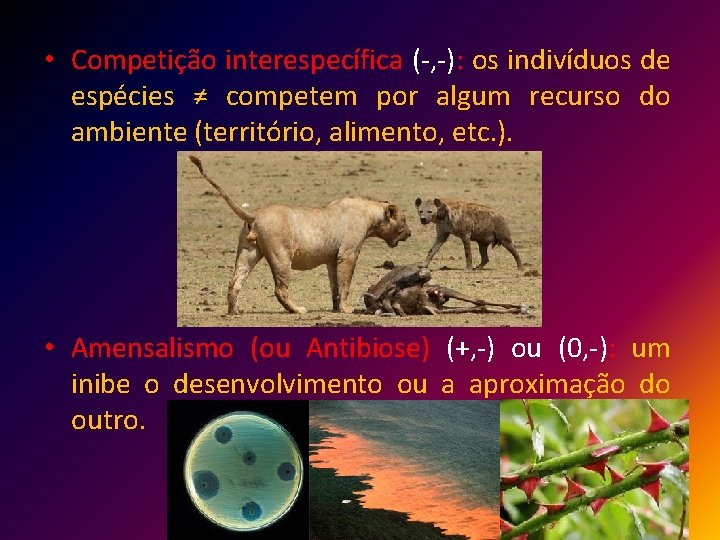 • Competição interespecífica (-,-): os indivíduos de espécies ≠ competem por algum recurso do ambiente (território, alimento, etc.).

• Amensalismo (ou Antibiose) (+,-) ou (0,-): um inibe o desenvolvimento ou a aproximação do outro.